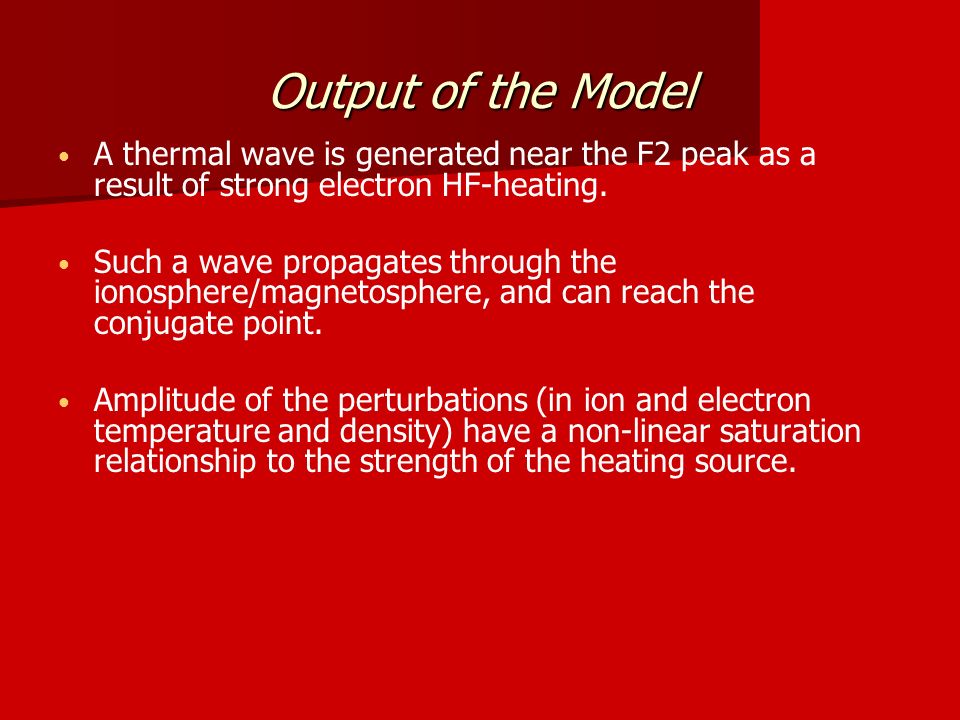 Output of the Model

• A thermal wave is generated near the F2 peak as a result of strong electron HF-heating.

• Such a wave propagates through the ionosphere/magnetosphere, and can reach the conjugate point.

• Amplitude of the perturbations (in ion and electron temperature and density) have a non-linear saturation relationship to the strength of the heating source.